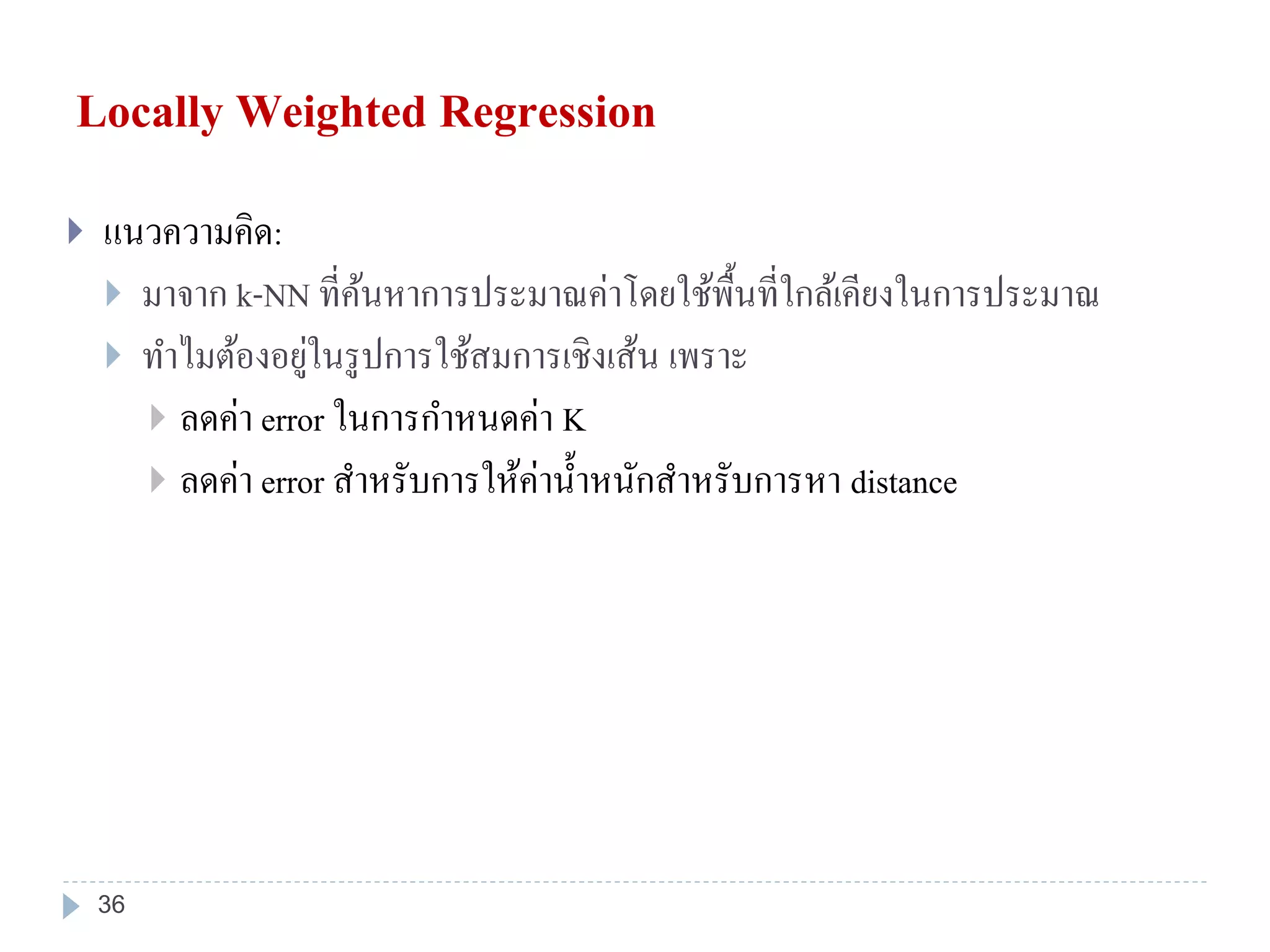 Locally Weighted Regression

แนวความคิด:

มาจาก k-NN ที่ค้นหาการประมาณค่าโดยใช้พื้นที่ใกล้เคียงในการประมาณ

ทำไมต้องอยู่ในรูปการใช้สมการเชิงเส้น เพราะ

ลดค่า error ในการกำหนดค่า K

ลดค่า error สำหรับการให้ค่าน้ำหนักสำหรับการหา distance

36